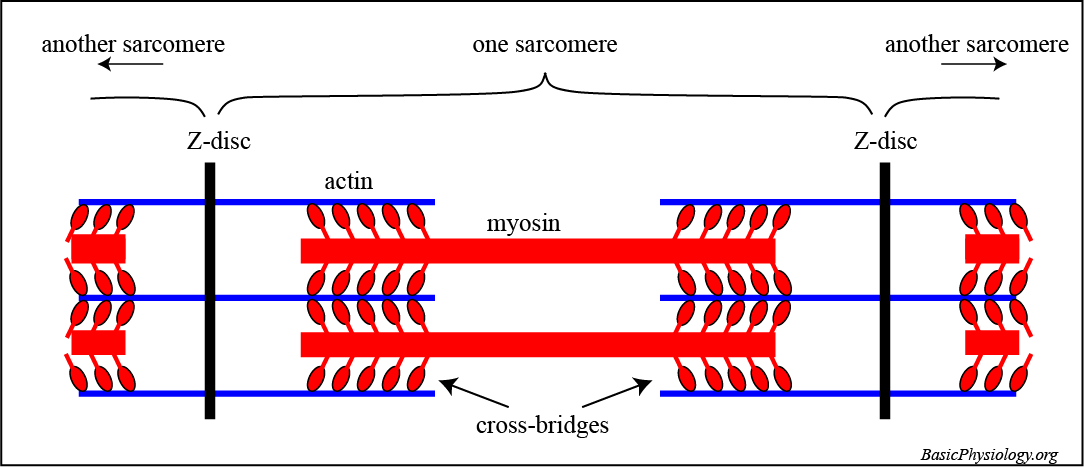 another sarcomere

one sarcomere

another sarcomere

Z-disc

Z-disc

actin

myosin

cross-bridges

BasicPhysiology.org